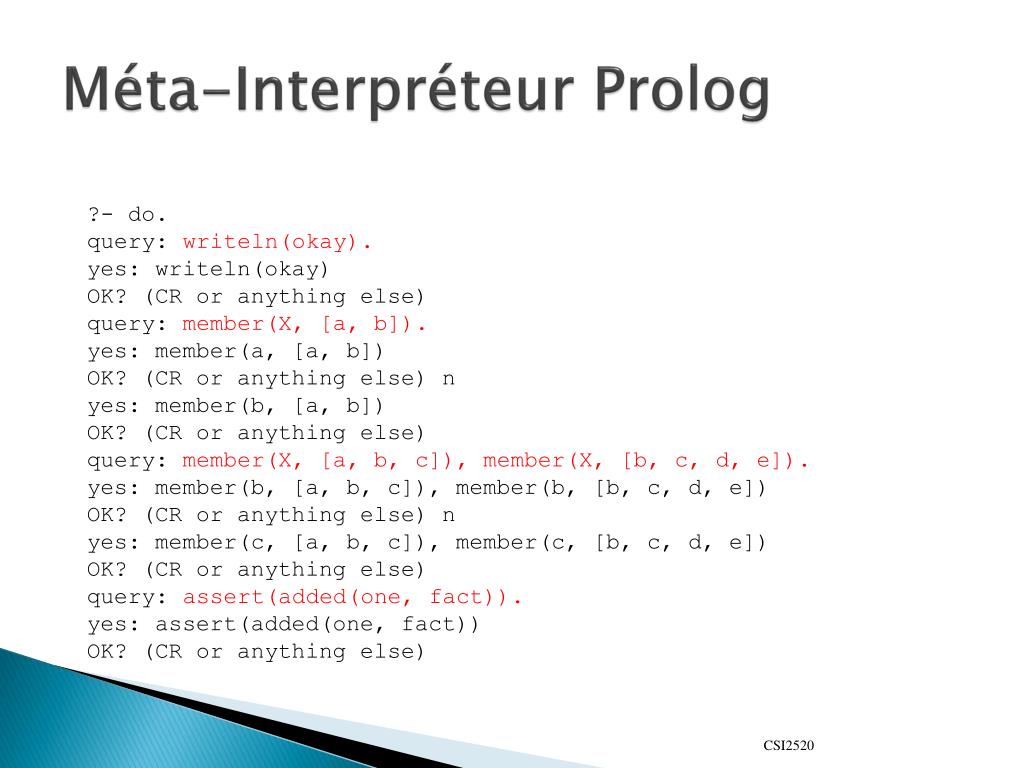 Méta-Interpréteur Prolog

?- do.
query: writeln(okay).
yes: writeln(okay)
OK? (CR or anything else)
query: member(X, [a, b]).
yes: member(a, [a, b])
OK? (CR or anything else) n
yes: member(b, [a, b])
OK? (CR or anything else)
query: member(X, [a, b, c]), member(X, [b, c, d, e]).
yes: member(b, [a, b, c]), member(b, [b, c, d, e])
OK? (CR or anything else) n
yes: member(c, [a, b, c]), member(c, [b, c, d, e])
OK? (CR or anything else)
query: assert(added(one, fact)).
yes: assert(added(one, fact))
OK? (CR or anything else)

CSI2520